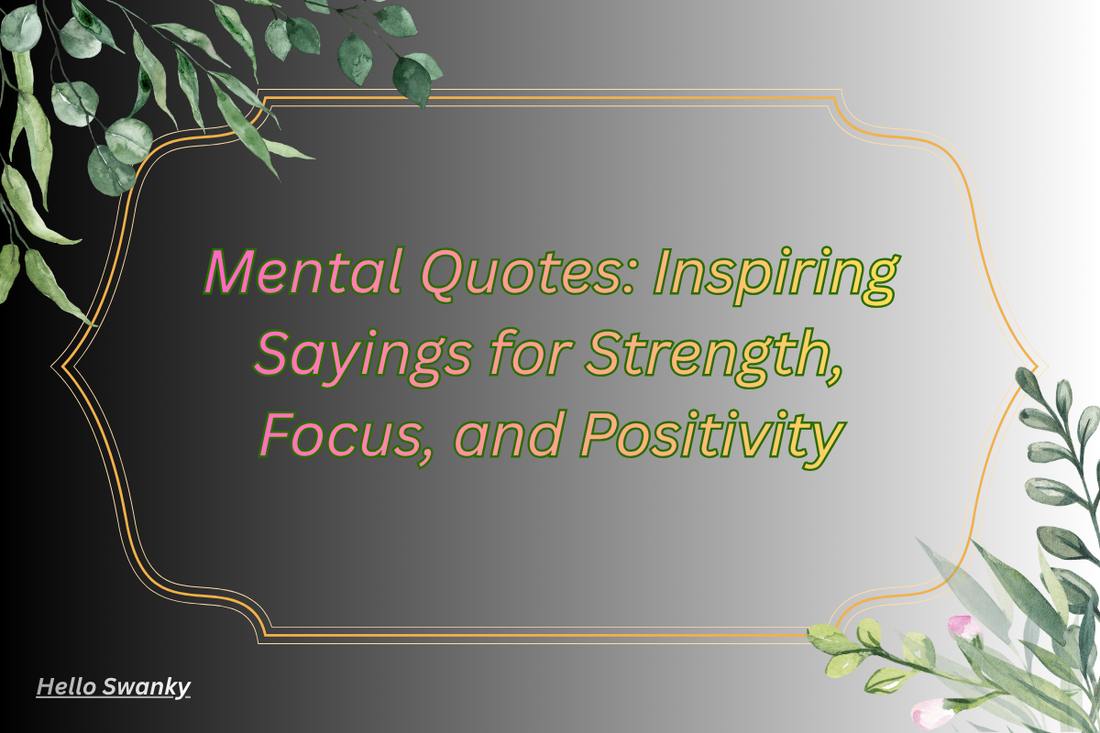 Mental Quotes: Inspiring Sayings for Strength, Focus, and Positivity

Hello Swanky